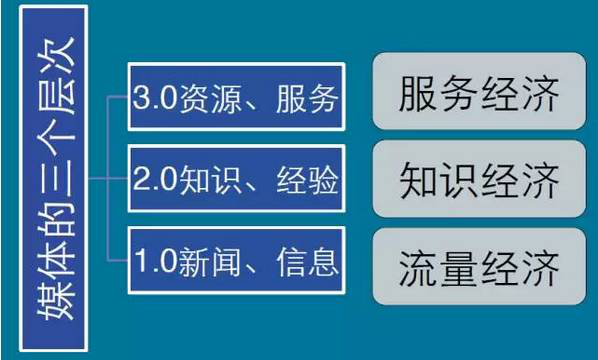 媒体的三个层次

3.0资源、服务

2.0知识、经验

1.0新闻、信息

服务经济

知识经济

流量经济